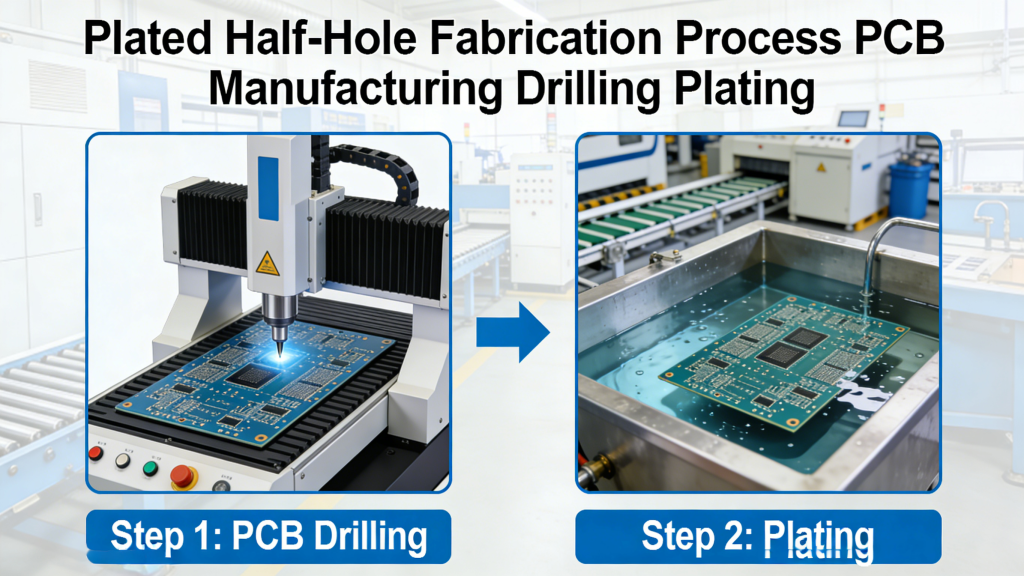 Plated Half-Hole Fabrication Process PCB Manufacturing Drilling Plating

Step 1: PCB Drilling

Step 2: Plating